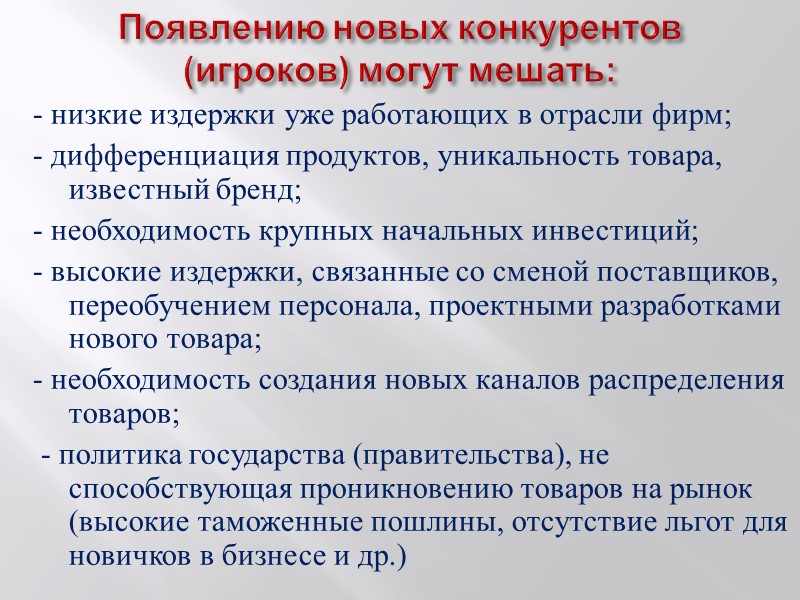 Появлению новых конкурентов (игроков) могут мешать:

- низкие издержки уже работающих в отрасли фирм;

- дифференциация продуктов, уникальность товара, известный бренд;

- необходимость крупных начальных инвестиций;

- высокие издержки, связанные со сменой поставщиков, переобучением персонала, проектными разработками нового товара;

- необходимость создания новых каналов распределения товаров;

- политика государства (правительства), не способствующая проникновению товаров на рынок (высокие таможенные пошлины, отсутствие льгот для новичков в бизнесе и др.)